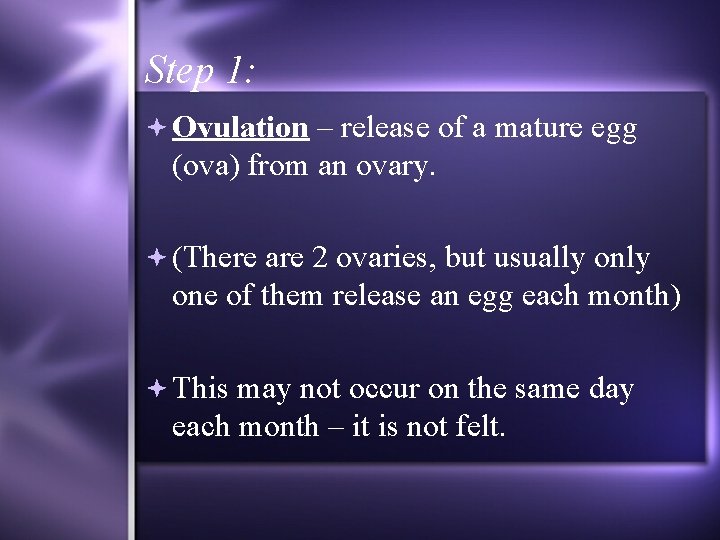 Step 1:

Ovulation – release of a mature egg (ova) from an ovary.

(There are 2 ovaries, but usually only one of them release an egg each month)

This may not occur on the same day each month – it is not felt.